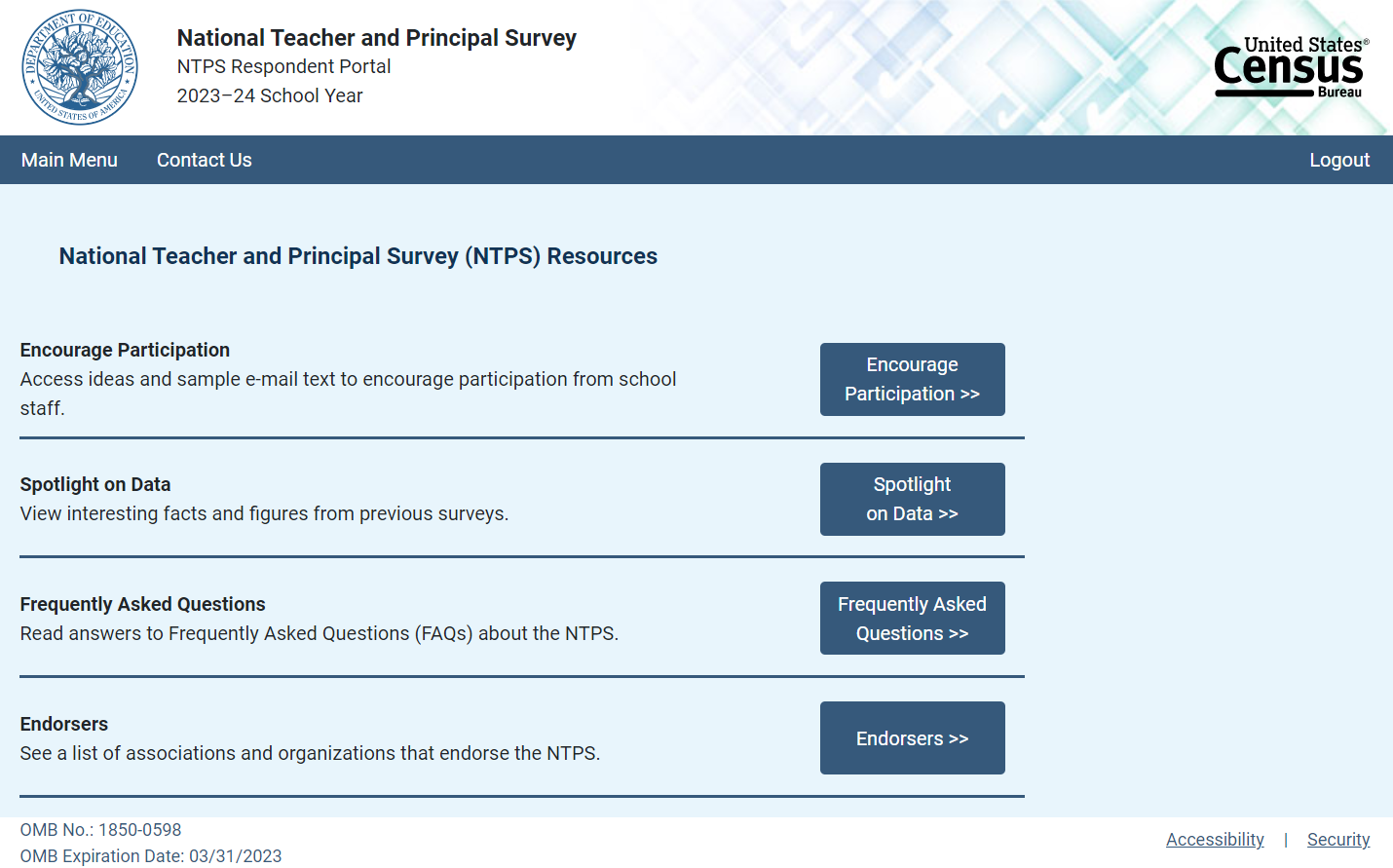 DEPARTMENT OF EDUCATION UNITED STATES OF AMERICA

National Teacher and Principal Survey
NTPS Respondent Portal
2023–24 School Year

United States® Census Bureau

Main Menu Contact Us Logout

National Teacher and Principal Survey (NTPS) Resources

Encourage Participation
Access ideas and sample e-mail text to encourage participation from school staff.

Encourage Participation >>

Spotlight on Data
View interesting facts and figures from previous surveys.

Spotlight on Data >>

Frequently Asked Questions
Read answers to Frequently Asked Questions (FAQs) about the NTPS.

Frequently Asked Questions >>

Endorsers
See a list of associations and organizations that endorse the NTPS.

Endorsers >>

OMB No.: 1850-0598
OMB Expiration Date: 03/31/2023

Accessibility | Security